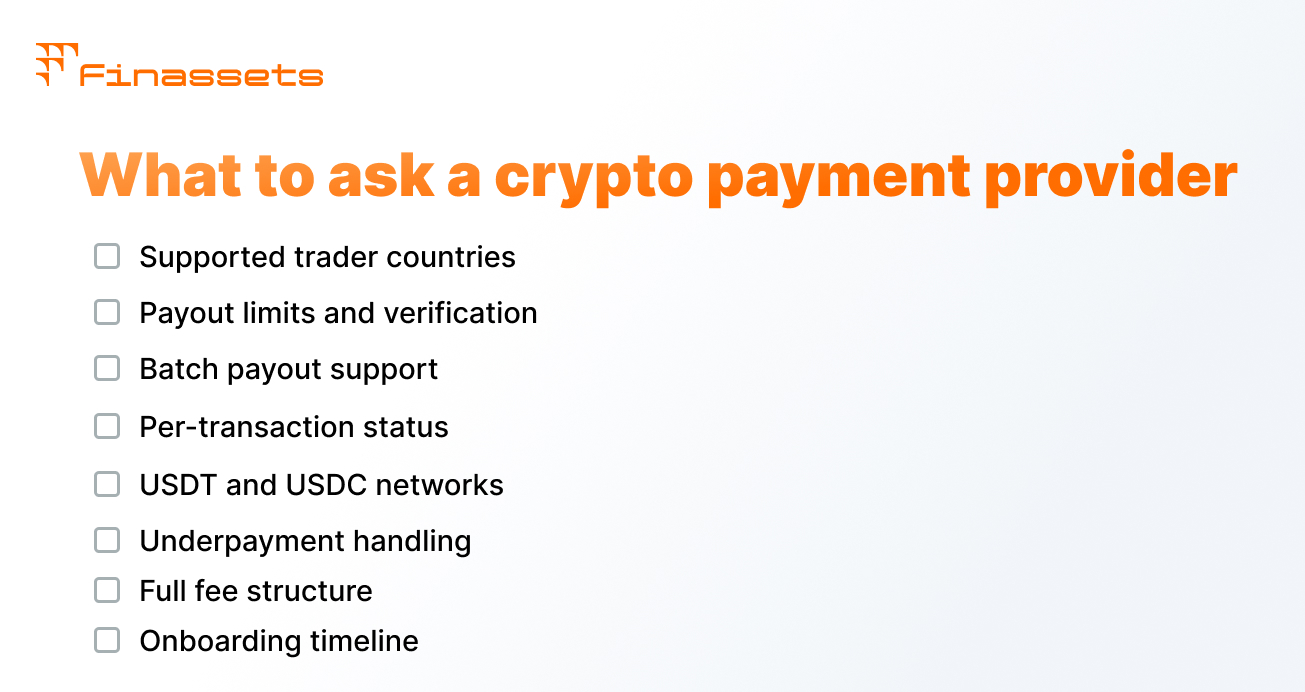 Finassets

What to ask a crypto payment provider

Supported trader countries
Payout limits and verification
Batch payout support
Per-transaction status
USDT and USDC networks
Underpayment handling
Full fee structure
Onboarding timeline